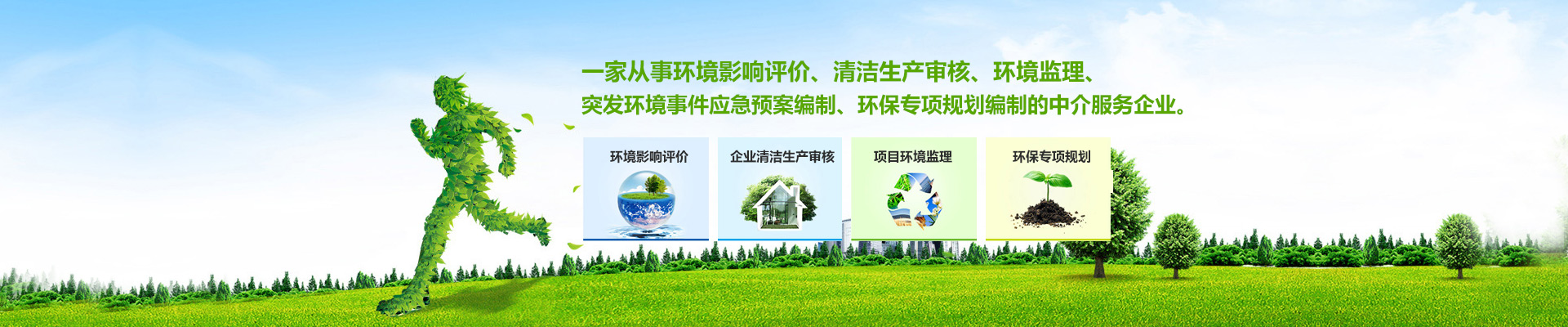 一家从事环境影响评价、清洁生产审核、环境监理、
突发环境事件应急预案编制、环保专项规划编制的中介服务企业。

环境影响评价

企业清洁生产审核

项目环境监理

环保专项规划